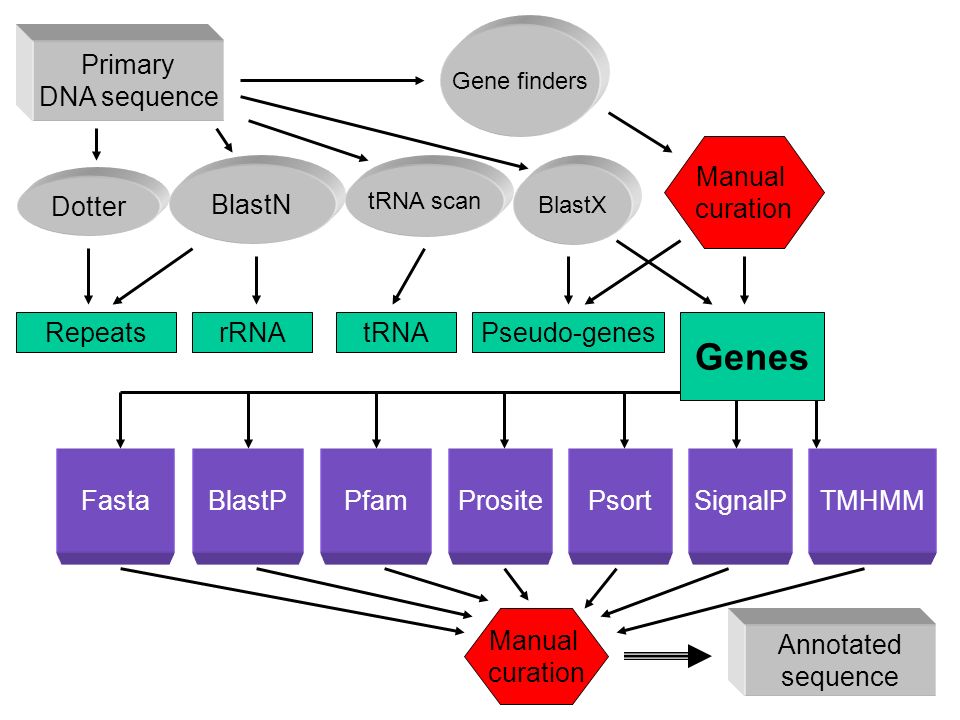 Primary DNA sequence

Gene finders

Dotter

BlastN

tRNA scan

BlastX

Manual curation

Repeats

rRNA

tRNA

Pseudo-genes

Genes

Fasta

BlastP

Pfam

Prosite

Psort

SignalP

TMHMM

Manual curation

Annotated sequence